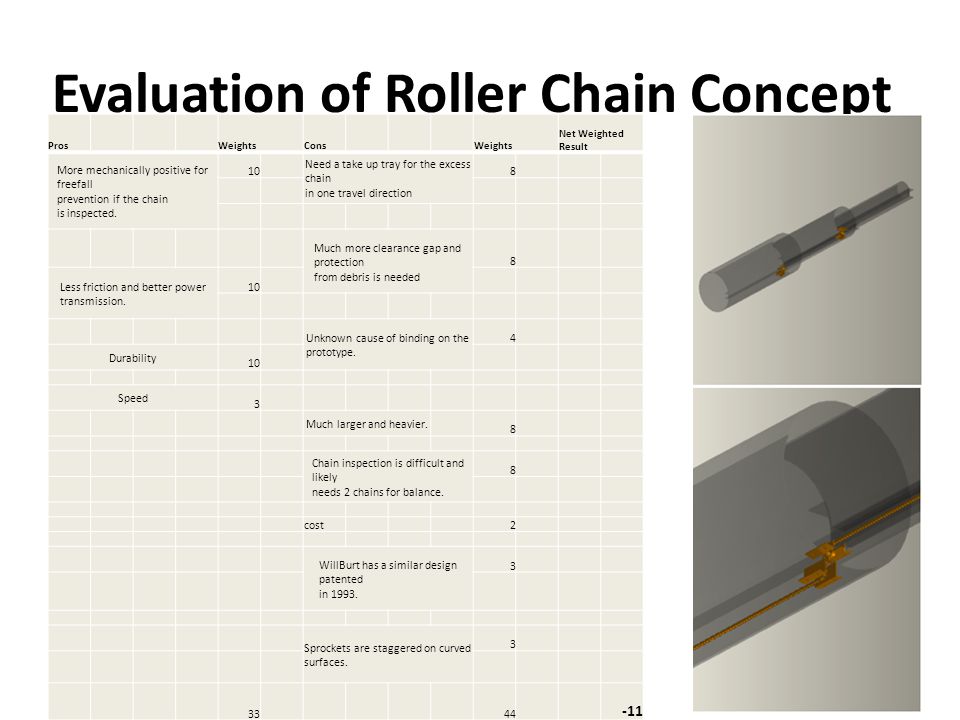 Evaluation of Roller Chain Concept

| Pros | Weights | Cons | Weights | Net Weighted Result |
|---|---|---|---|---|
| More mechanically positive for freefall prevention if the chain is inspected. | 10 | Need a take up tray for the excess chain in one travel direction | 8 | |
| | | Much more clearance gap and protection from debris is needed | 8 | |
| Less friction and better power transmission. | 10 | | | |
| | | Unknown cause of binding on the prototype. | 4 | |
| Durability | 10 | | | |
| Speed | 3 | | | |
| | | Much larger and heavier. | 8 | |
| | | Chain inspection is difficult and likely needs 2 chains for balance. | 8 | |
| | | cost | 2 | |
| | | WillBurt has a similar design patented in 1993. | 3 | |
| | | Sprockets are staggered on curved surfaces. | 3 | |
| | 33 | | 44 | -11 |